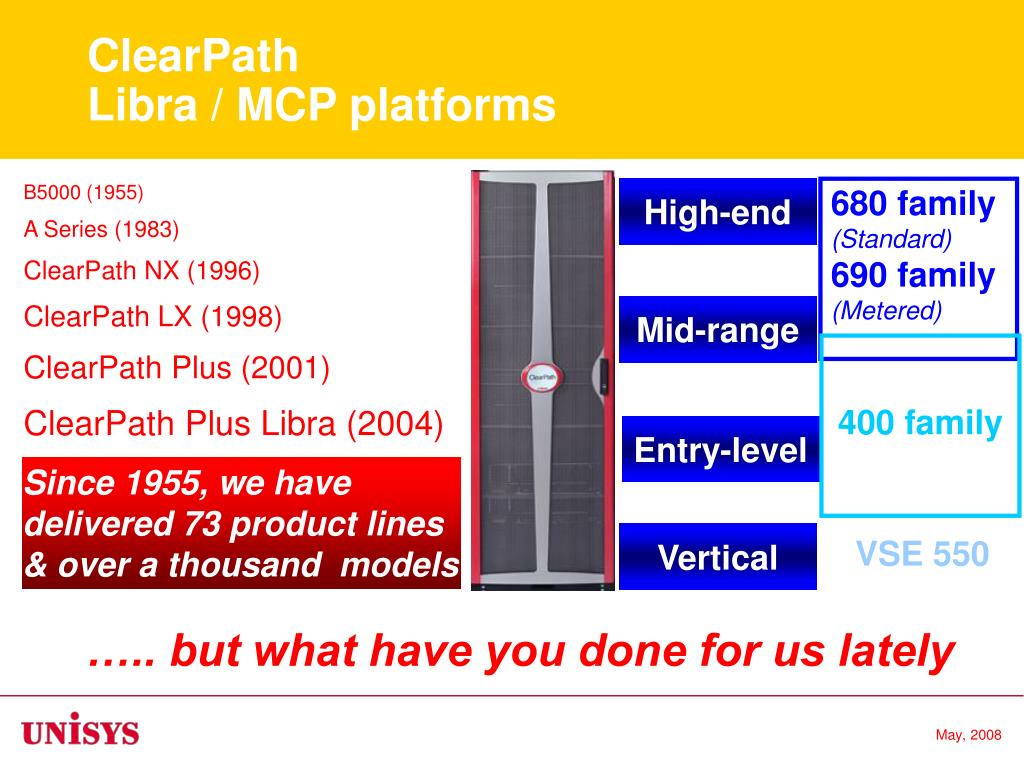 ClearPath
Libra / MCP platforms

B5000 (1955)
A Series (1983)
ClearPath NX (1996)
ClearPath LX (1998)
ClearPath Plus (2001)
ClearPath Plus Libra (2004)

Since 1955, we have delivered 73 product lines & over a thousand models

ClearPath

High-end
Mid-range
Entry-level
Vertical

680 family
(Standard)
690 family
(Metered)

400 family

VSE 550

….. but what have you done for us lately

UNISYS

May, 2008